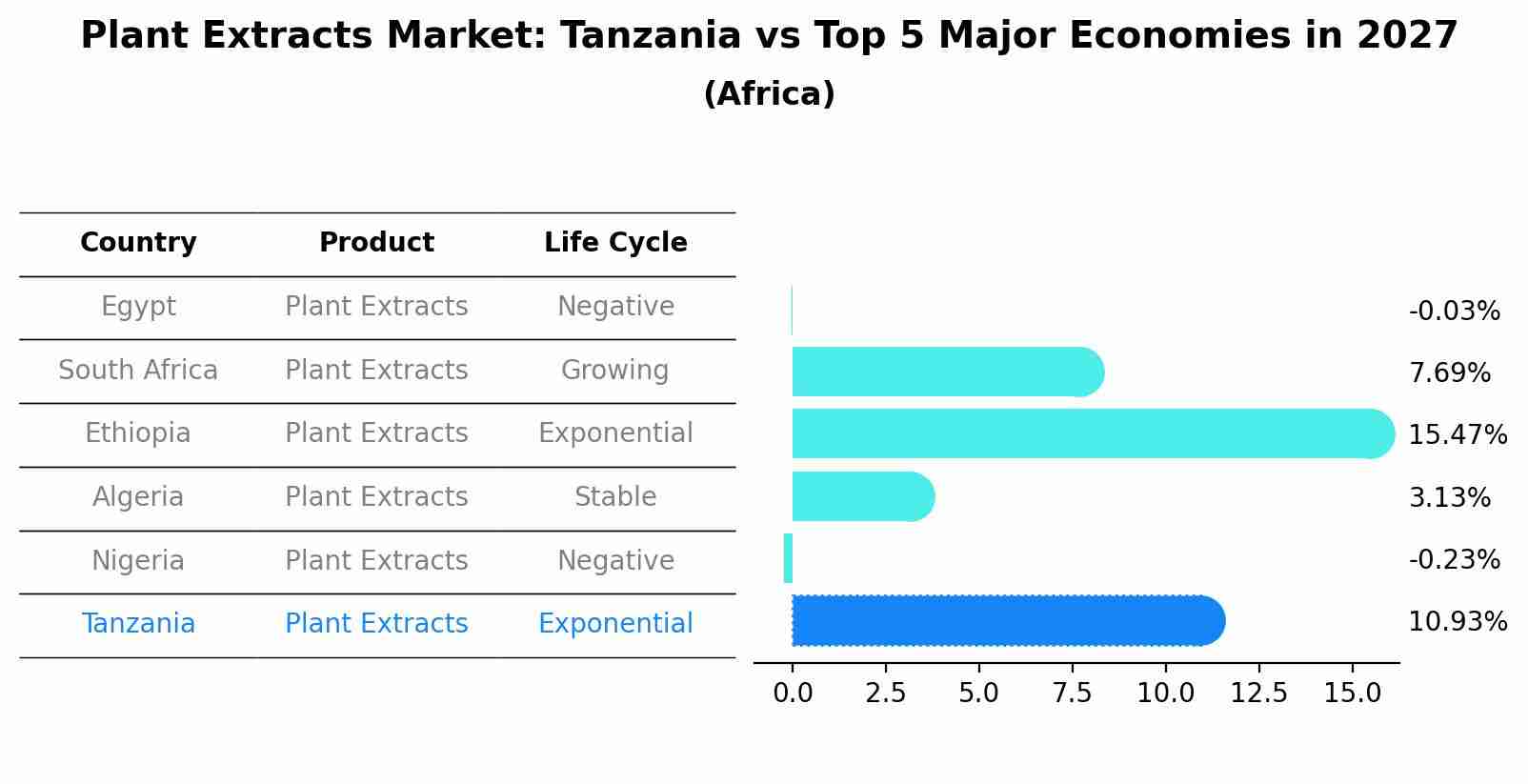 Plant Extracts Market: Tanzania vs Top 5 Major Economies in 2027
(Africa)

| Country | Product | Life Cycle |
|---|---|---|
| Egypt | Plant Extracts | Negative |
| South Africa | Plant Extracts | Growing |
| Ethiopia | Plant Extracts | Exponential |
| Algeria | Plant Extracts | Stable |
| Nigeria | Plant Extracts | Negative |
| Tanzania | Plant Extracts | Exponential |

-0.03%
7.69%
15.47%
3.13%
-0.23%
10.93%

0.0 2.5 5.0 7.5 10.0 12.5 15.0